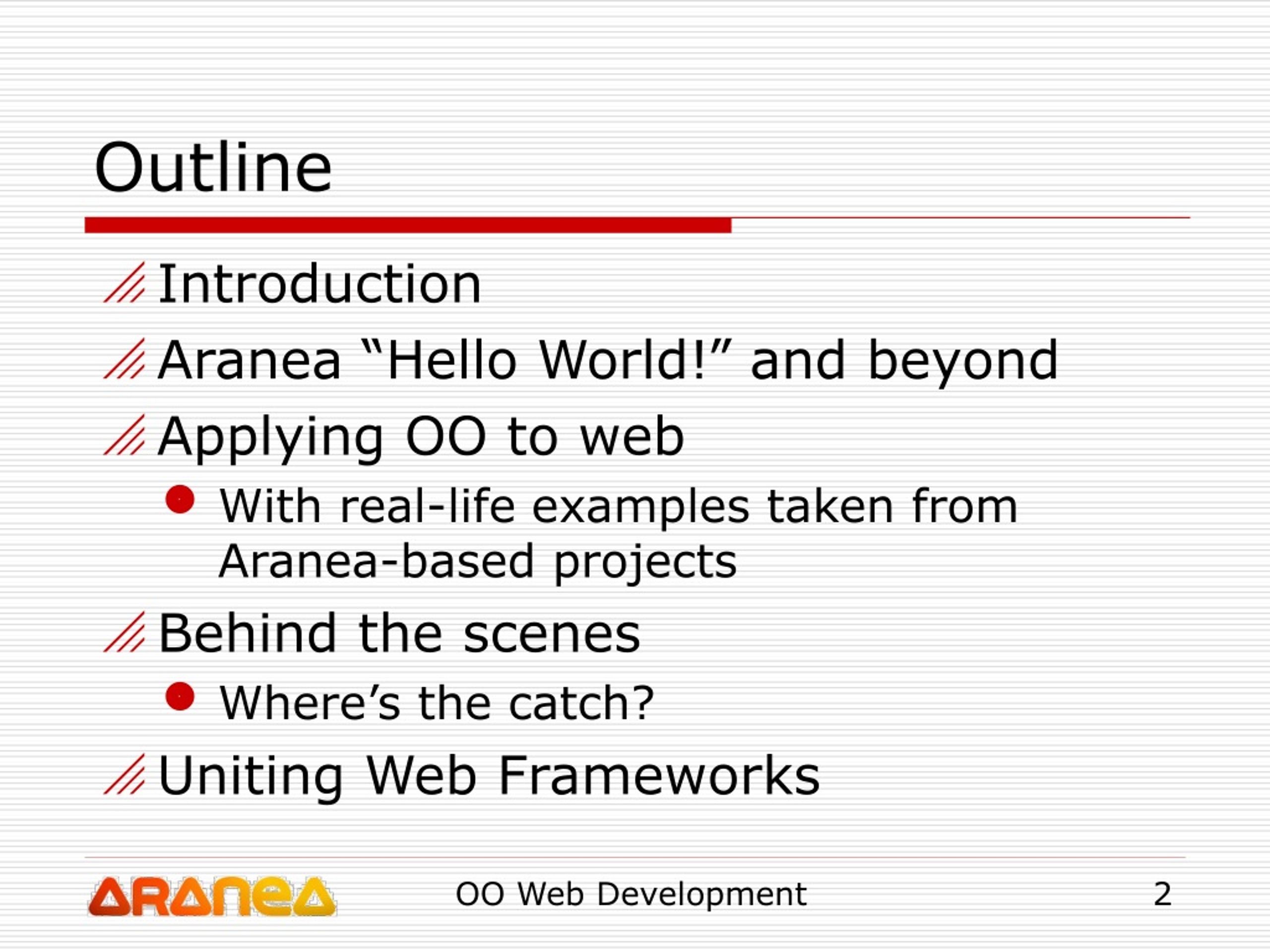 Outline

Introduction

Aranea “Hello World!” and beyond

Applying OO to web

With real-life examples taken from Aranea-based projects

Behind the scenes

Where’s the catch?

Uniting Web Frameworks

ARANEA

OO Web Development

2